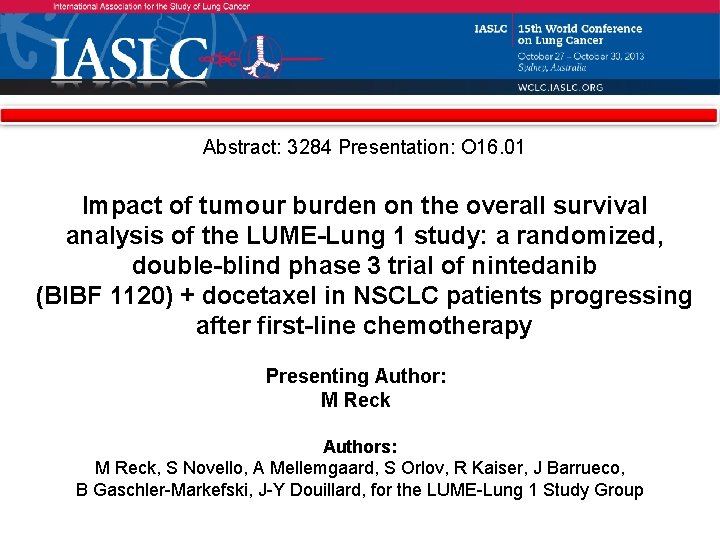 International Association for the Study of Lung Cancer

IASLC

IASLC 15th World Conference on Lung Cancer
October 27 – October 30, 2013
Sydney, Australia

WCLC.IASLC.ORG

Abstract: 3284 Presentation: O16.01

Impact of tumour burden on the overall survival analysis of the LUME-Lung 1 study: a randomized, double-blind phase 3 trial of nintedanib (BIBF 1120) + docetaxel in NSCLC patients progressing after first-line chemotherapy

Presenting Author:
M Reck

Authors:
M Reck, S Novello, A Mellemgaard, S Orlov, R Kaiser, J Barrueco, B Gaschler-Markefski, J-Y Douillard, for the LUME-Lung 1 Study Group